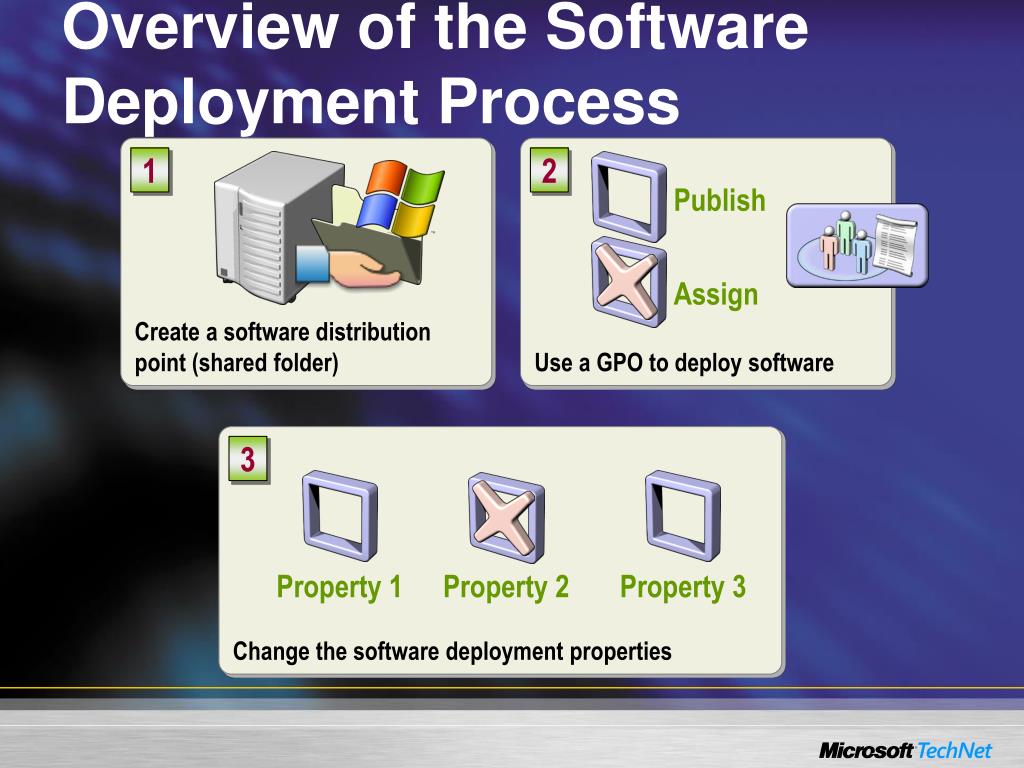 Overview of the Software Deployment Process

1

Create a software distribution point (shared folder)

2

Publish

Assign

Use a GPO to deploy software

3

Property 1

Property 2

Property 3

Change the software deployment properties

Microsoft TechNet